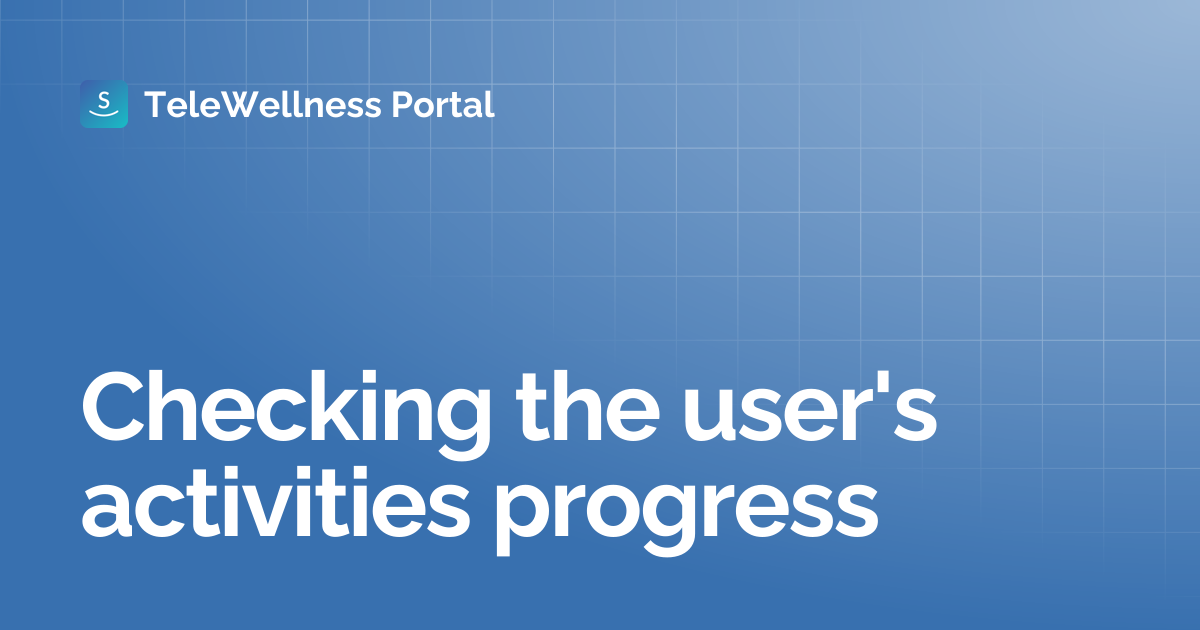 S TeleWellness Portal

Checking the user's activities progress